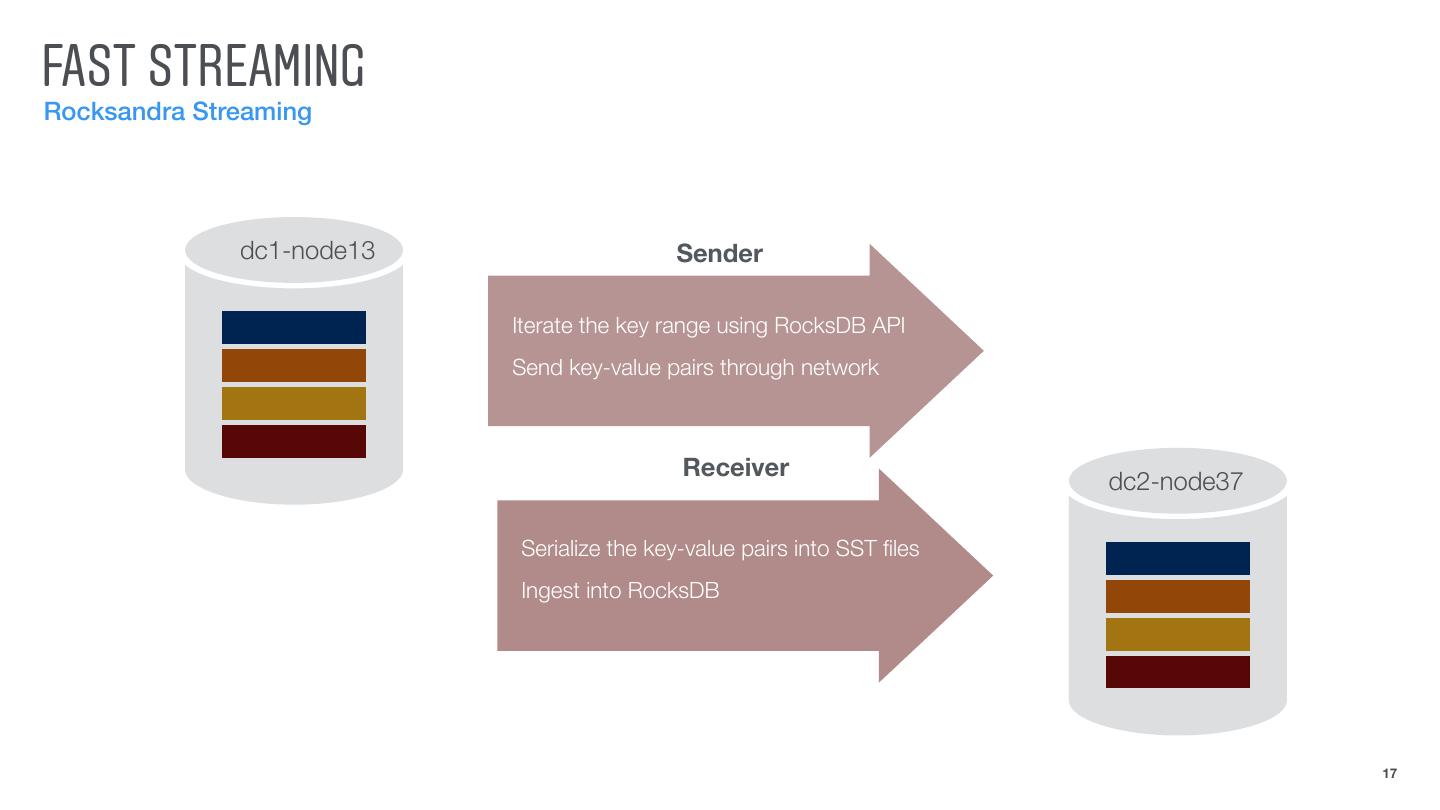 FAST STREAMING
Rocksandra Streaming

dc1-node13

Sender

Iterate the key range using RocksDB API

Send key-value pairs through network

Receiver

Serialize the key-value pairs into SST files

Ingest into RocksDB

dc2-node37

17